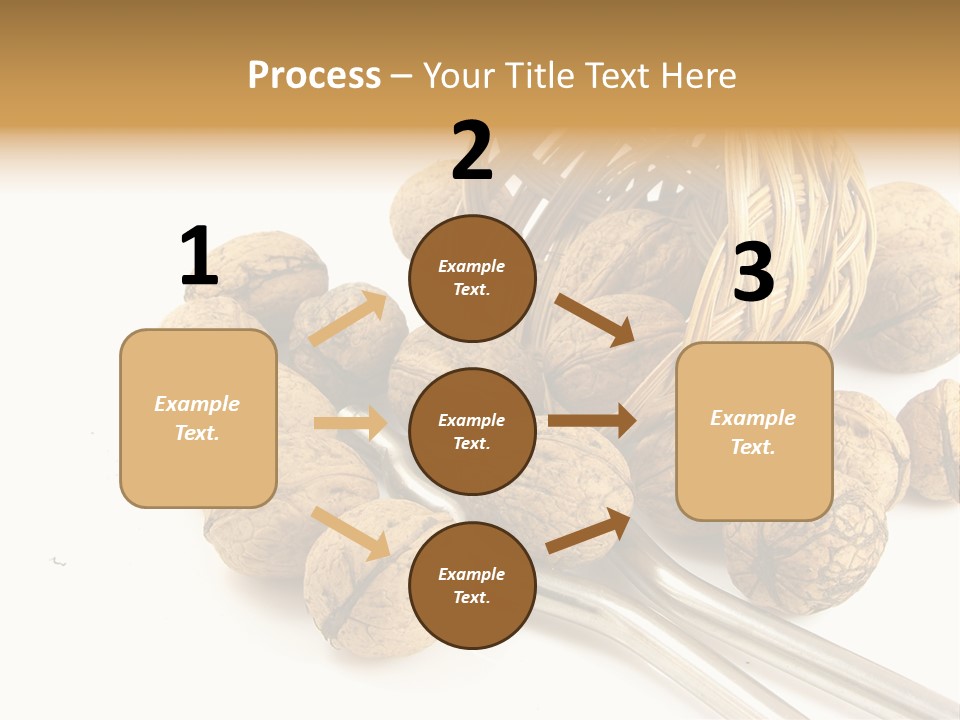 Process – Your Title Text Here

1

Example Text.

2

Example Text.

Example Text.

Example Text.

3

Example Text.